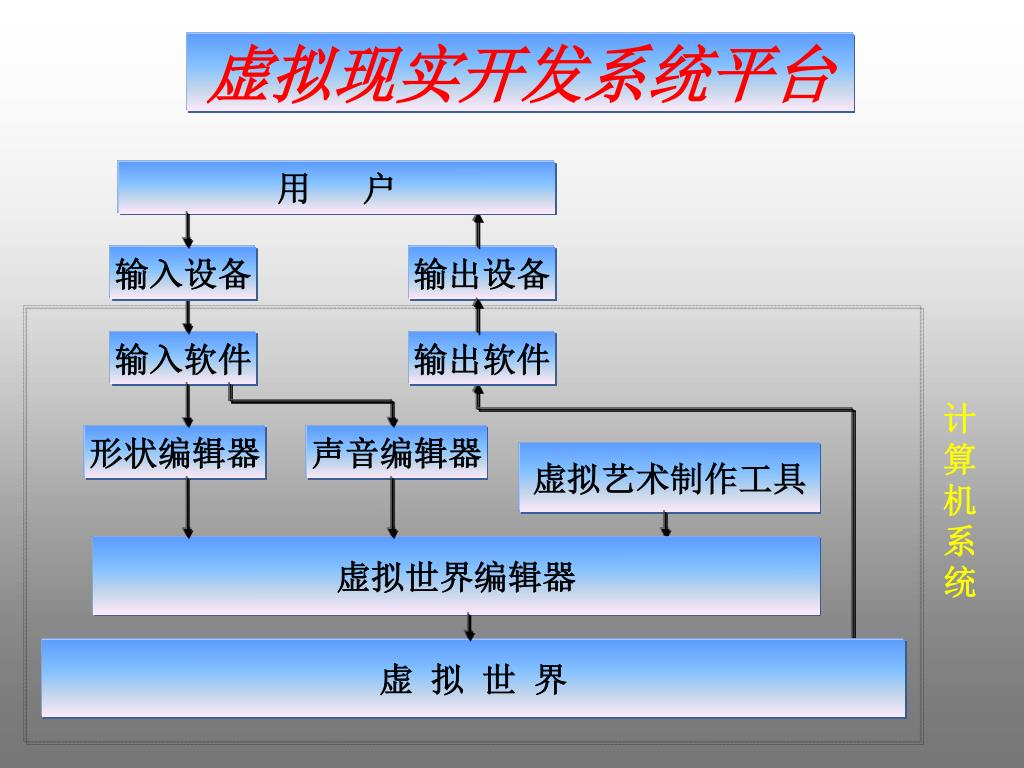 虚拟现实开发系统平台

用　户

输入设备

输出设备

输入软件

输出软件

形状编辑器

声音编辑器

虚拟艺术制作工具

虚拟世界编辑器

虚 拟 世 界

计算机系统